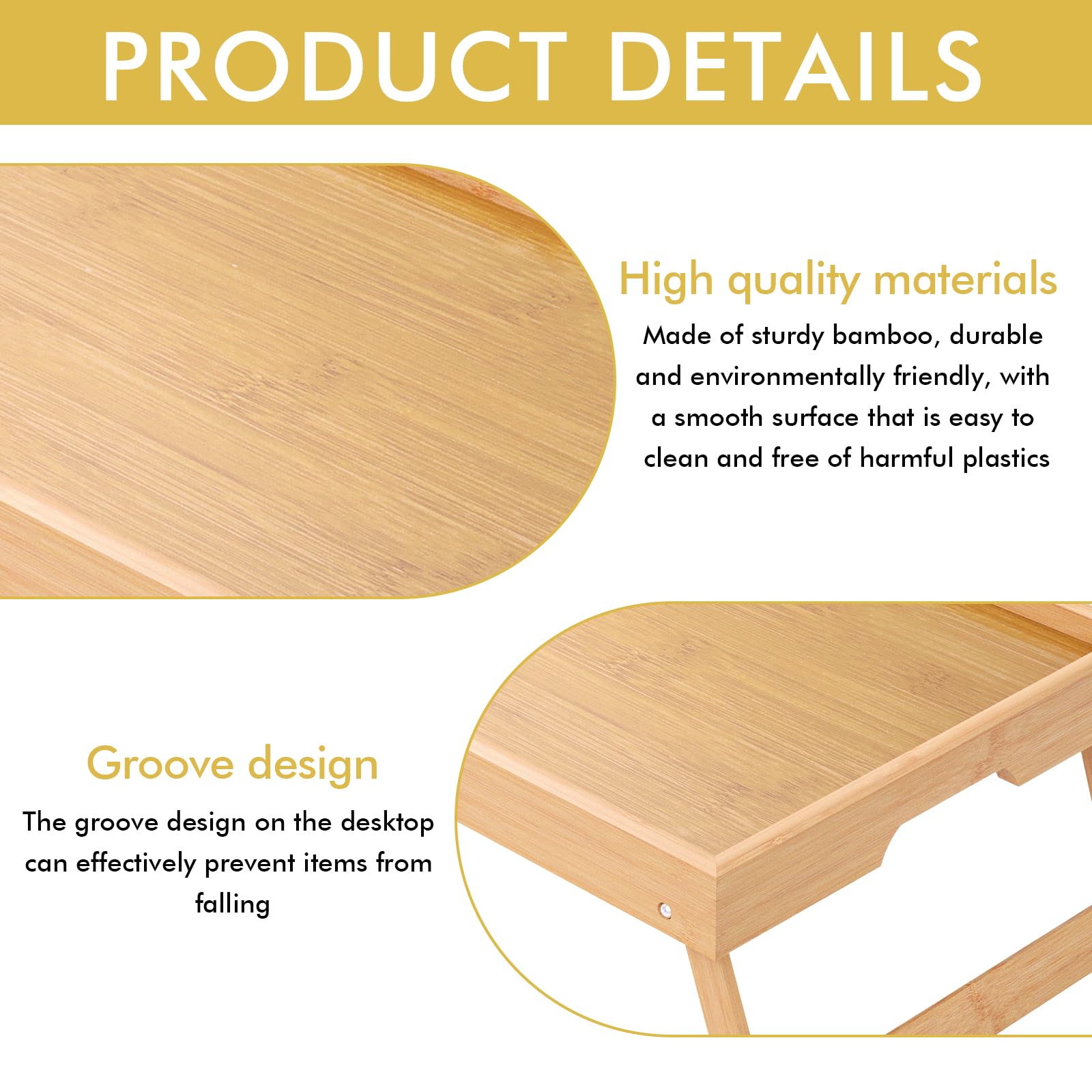 PRODUCT DETAILS

High quality materials

Made of sturdy bamboo, durable and environmentally friendly, with a smooth surface that is easy to clean and free of harmful plastics

Groove design

The groove design on the desktop can effectively prevent items from falling